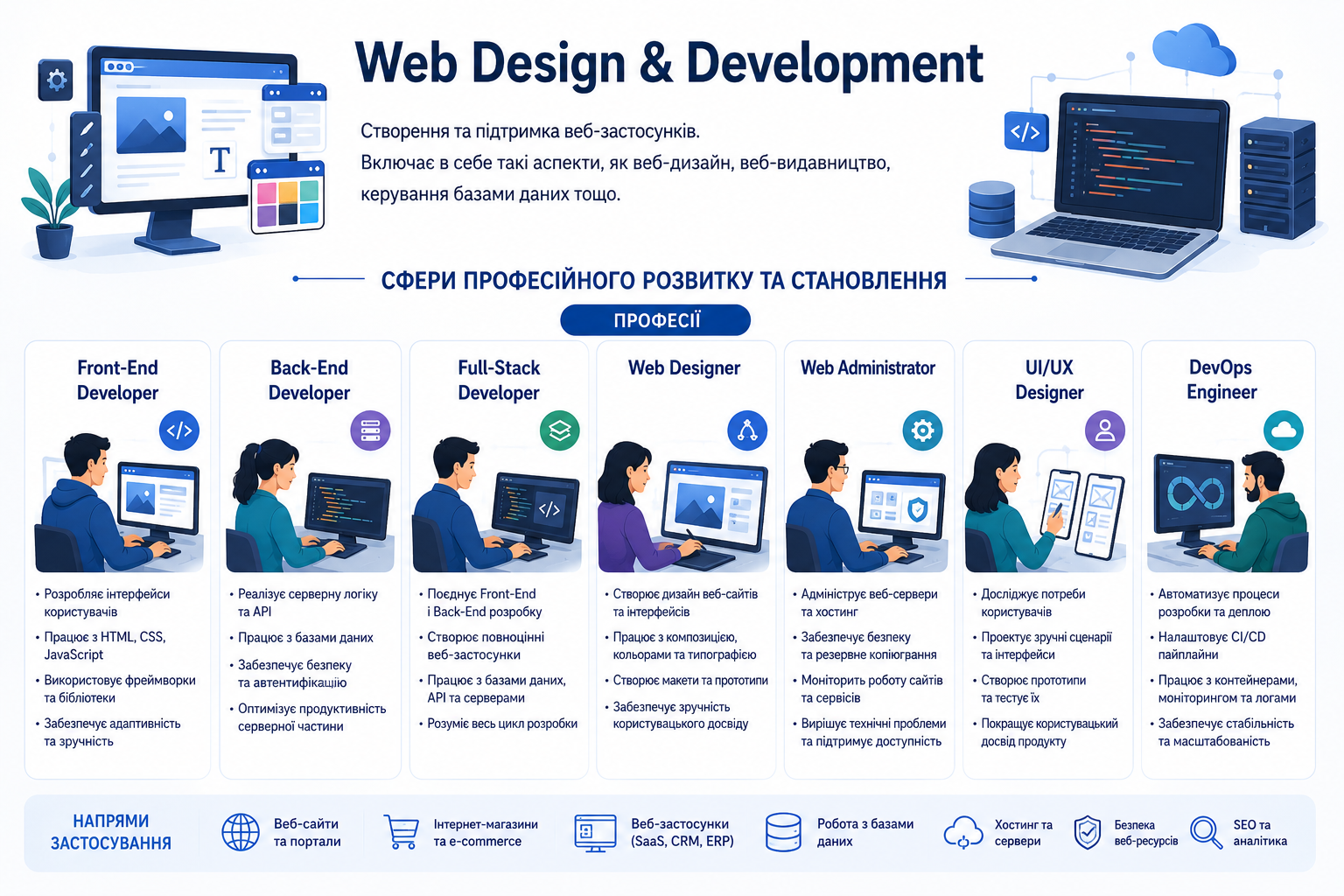 Web Design & Development

Створення та підтримка веб-застосунків.
Включає в себе такі аспекти, як веб-дизайн, веб-видавництво, керування базами даних тощо.

СФЕРИ ПРОФЕСІЙНОГО РОЗВИТКУ ТА СТАНОВЛЕННЯ

ПРОФЕСІЇ

Front-End Developer

• Розробляє інтерфейси користувачів
• Працює з HTML, CSS, JavaScript
• Використовує фреймворки та бібліотеки
• Забезпечує адаптивність та зручність

Back-End Developer

• Реалізує серверну логіку та API
• Працює з базами даних
• Забезпечує безпеку та автентифікацію
• Оптимізує продуктивність серверної частини

Full-Stack Developer

• Поєднує Front-End і Back-End розробку
• Створює повноцінні веб-застосунки
• Працює з базами даних, API та серверами
• Розуміє весь цикл розробки

Web Designer

• Створює дизайн веб-сайтів та інтерфейсів
• Працює з композицією, кольорами та типографією
• Створює макети та прототипи
• Забезпечує зручність користувацького досвіду

Web Administrator

• Адмініструє веб-сервери та хостинг
• Забезпечує безпеку та резервне копіювання
• Моніторить роботу сайтів та сервісів
• Вирішує технічні проблеми та підтримує доступність

UI/UX Designer

• Досліджує потреби користувачів
• Проектує зручні сценарії та інтерфейси
• Створює прототипи та тестує їх
• Покращує користувацький досвід продукту

DevOps Engineer

• Автоматизує процеси розробки та деплою
• Налаштовує CI/CD пайплайни
• Працює з контейнерами, моніторингом та логами
• Забезпечує стабільність та масштабованість

НАПРЯМИ ЗАСТОСУВАННЯ

Веб-сайти та портали
Інтернет-магазини та e-commerce
Веб-застосунки (SaaS, CRM, ERP)
Робота з базами даних
Хостинг та сервери
Безпека веб-ресурсів
SEO та аналітика